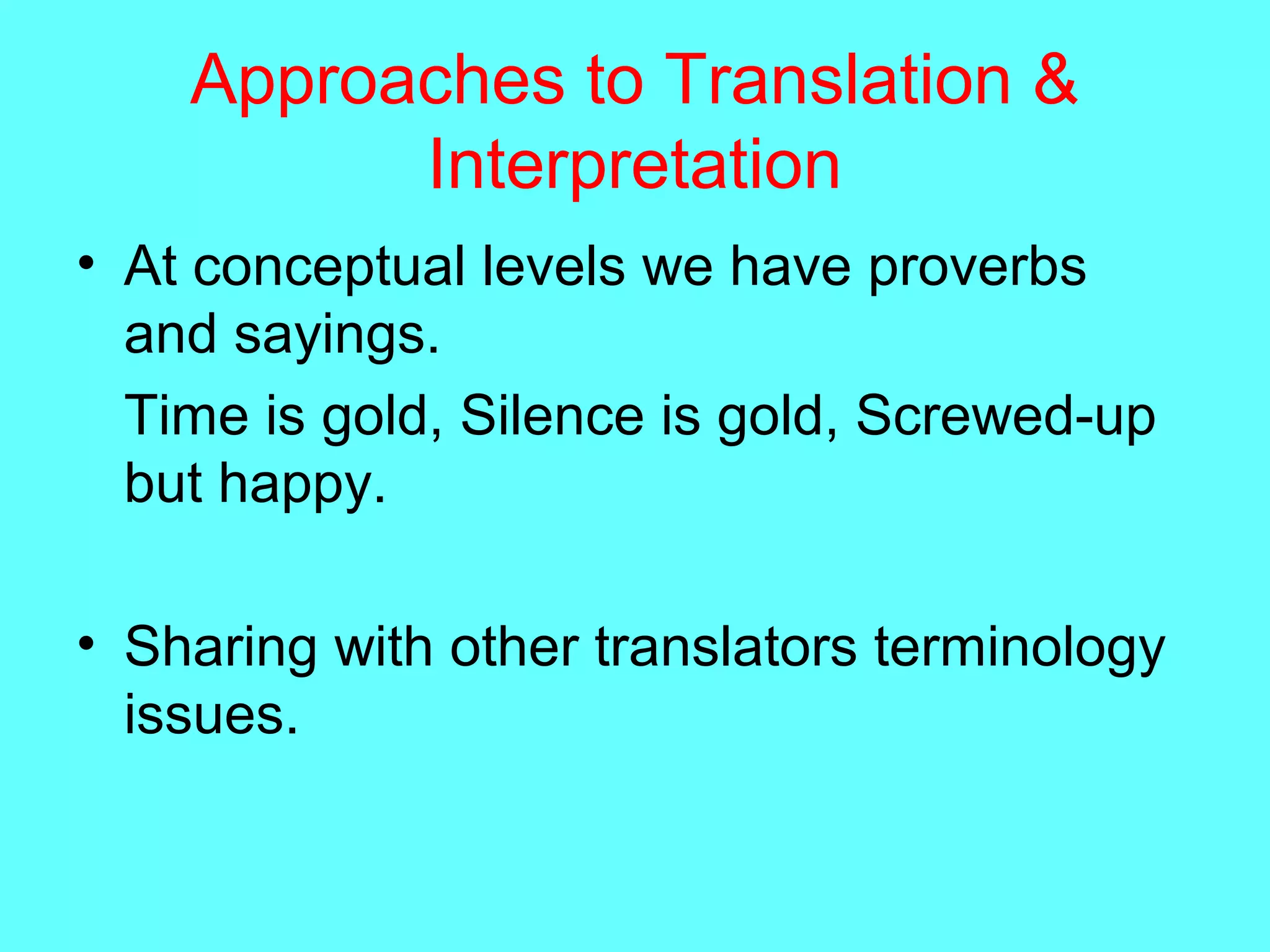 Approaches to Translation & Interpretation

• At conceptual levels we have proverbs and sayings.

Time is gold, Silence is gold, Screwed-up but happy.

• Sharing with other translators terminology issues.